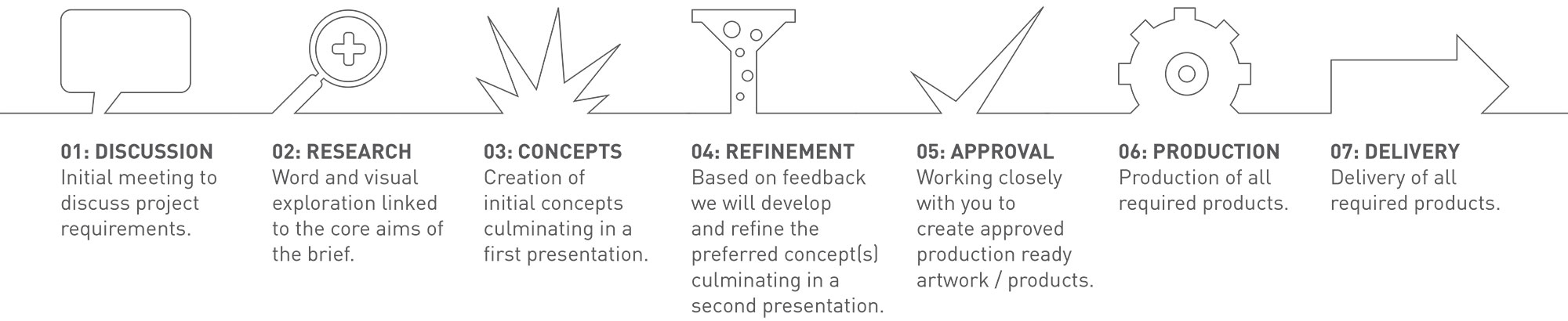 01: DISCUSSION
Initial meeting to discuss project requirements.

02: RESEARCH
Word and visual exploration linked to the core aims of the brief.

03: CONCEPTS
Creation of initial concepts culminating in a first presentation.

04: REFINEMENT
Based on feedback we will develop and refine the preferred concept(s) culminating in a second presentation.

05: APPROVAL
Working closely with you to create approved production ready artwork / products.

06: PRODUCTION
Production of all required products.

07: DELIVERY
Delivery of all required products.